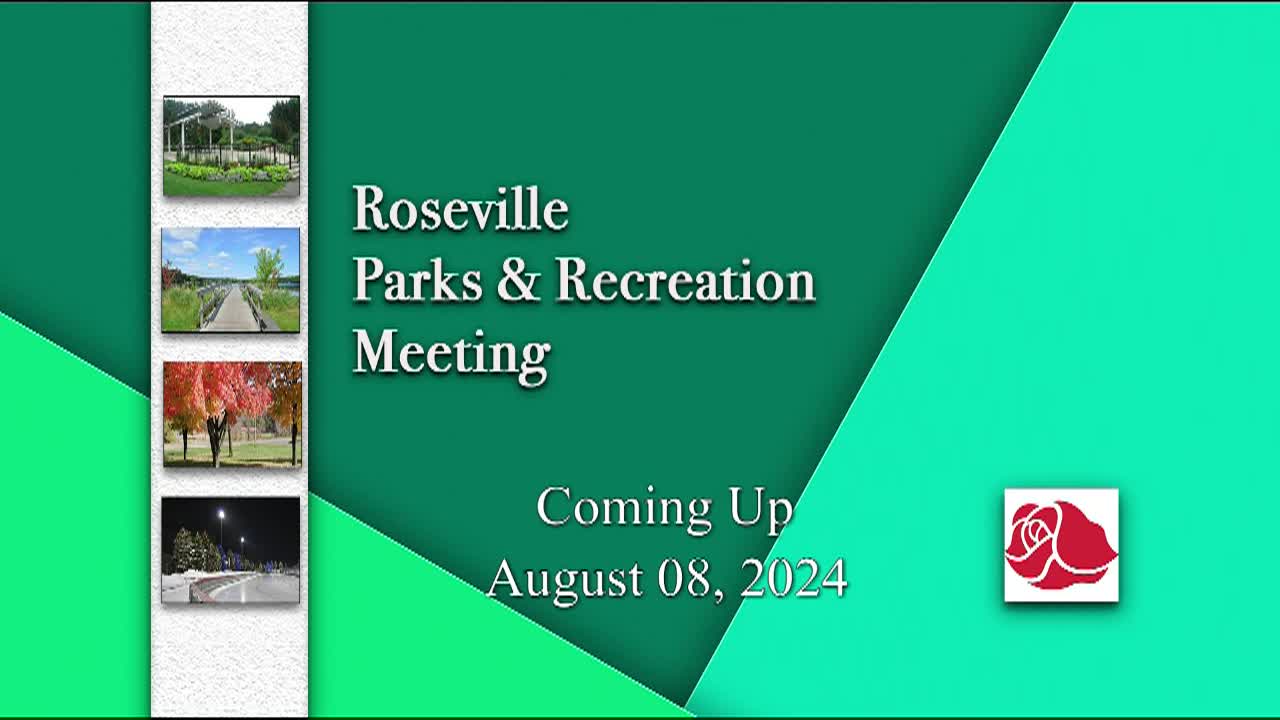 Roseville
Parks & Recreation
Meeting

Coming Up
August 08, 2024